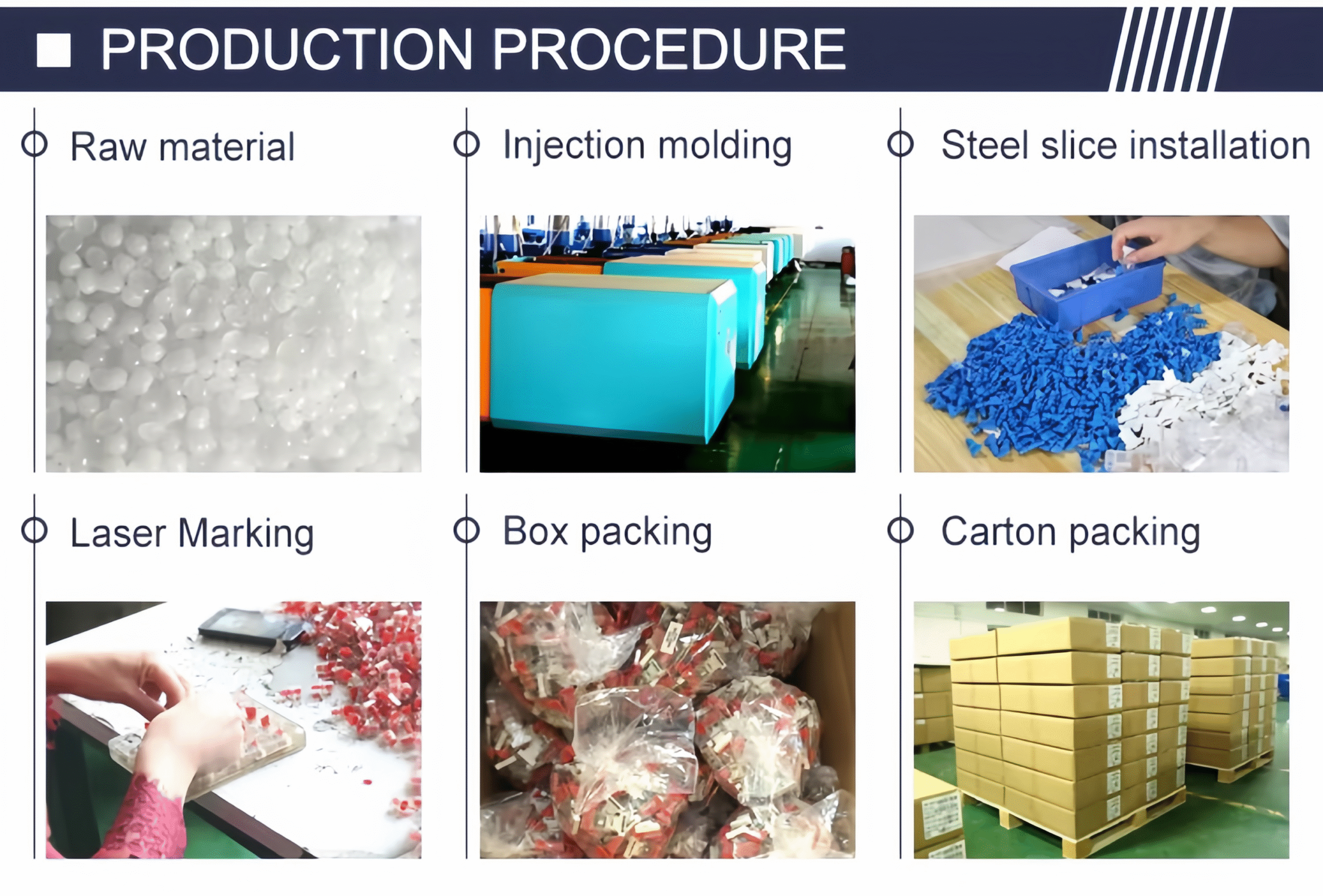 PRODUCTION PROCEDURE

Raw material

Injection molding

Steel slice installation

Laser Marking

Box packing

Carton packing